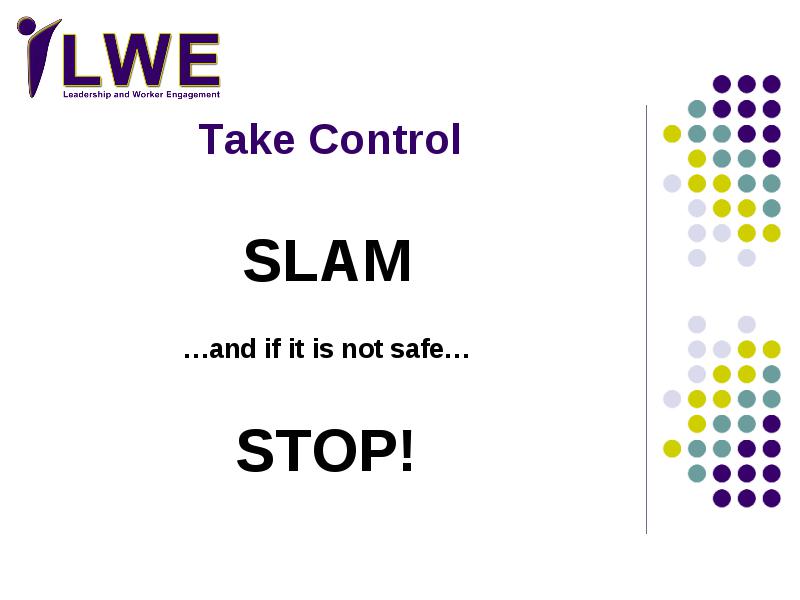 LWE
Leadership and Worker Engagement

Take Control

SLAM

…and if it is not safe…

STOP!